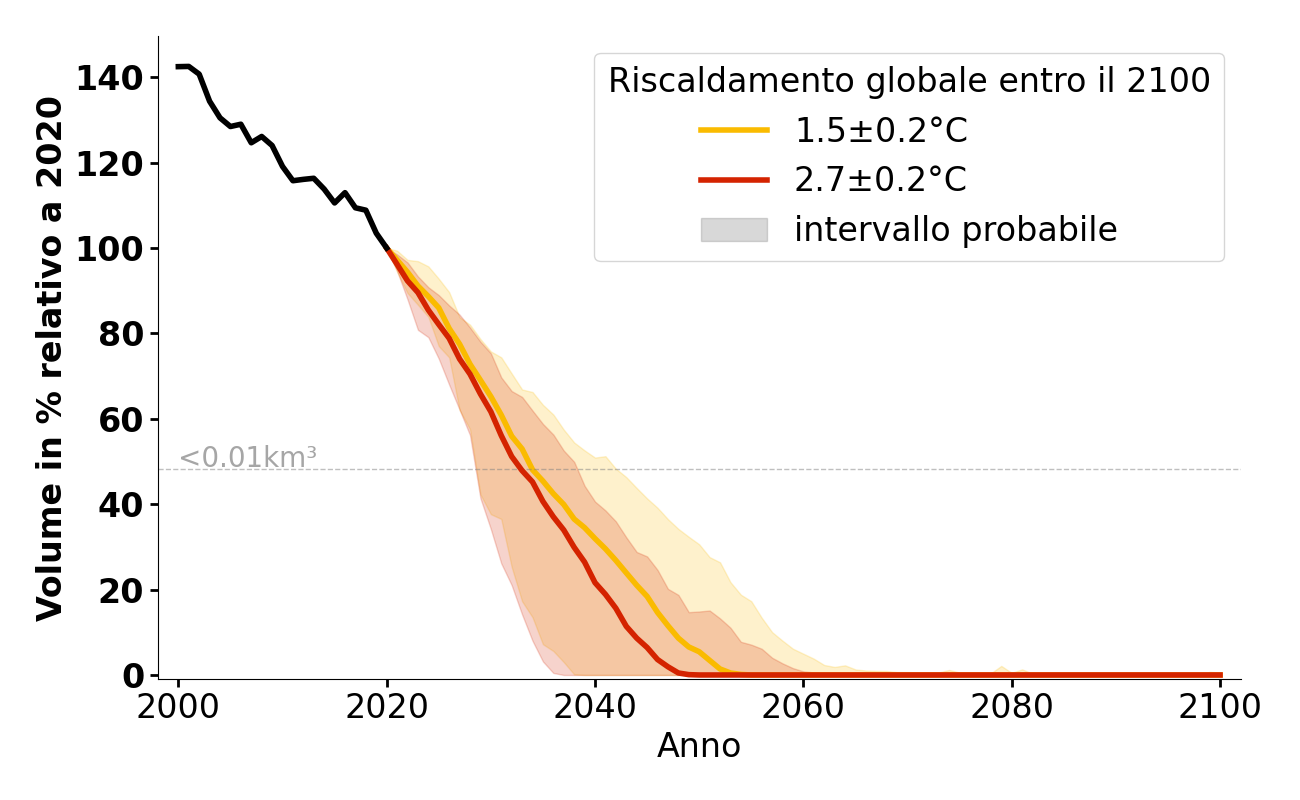 Riscaldamento globale entro il 2100
1.5±0.2°C
2.7±0.2°C
intervallo probabile

Volume in % relativo a 2020
140
120
100
80
60
40
20
0

<0.01km³

2000
2020
2040
2060
2080
2100
Anno